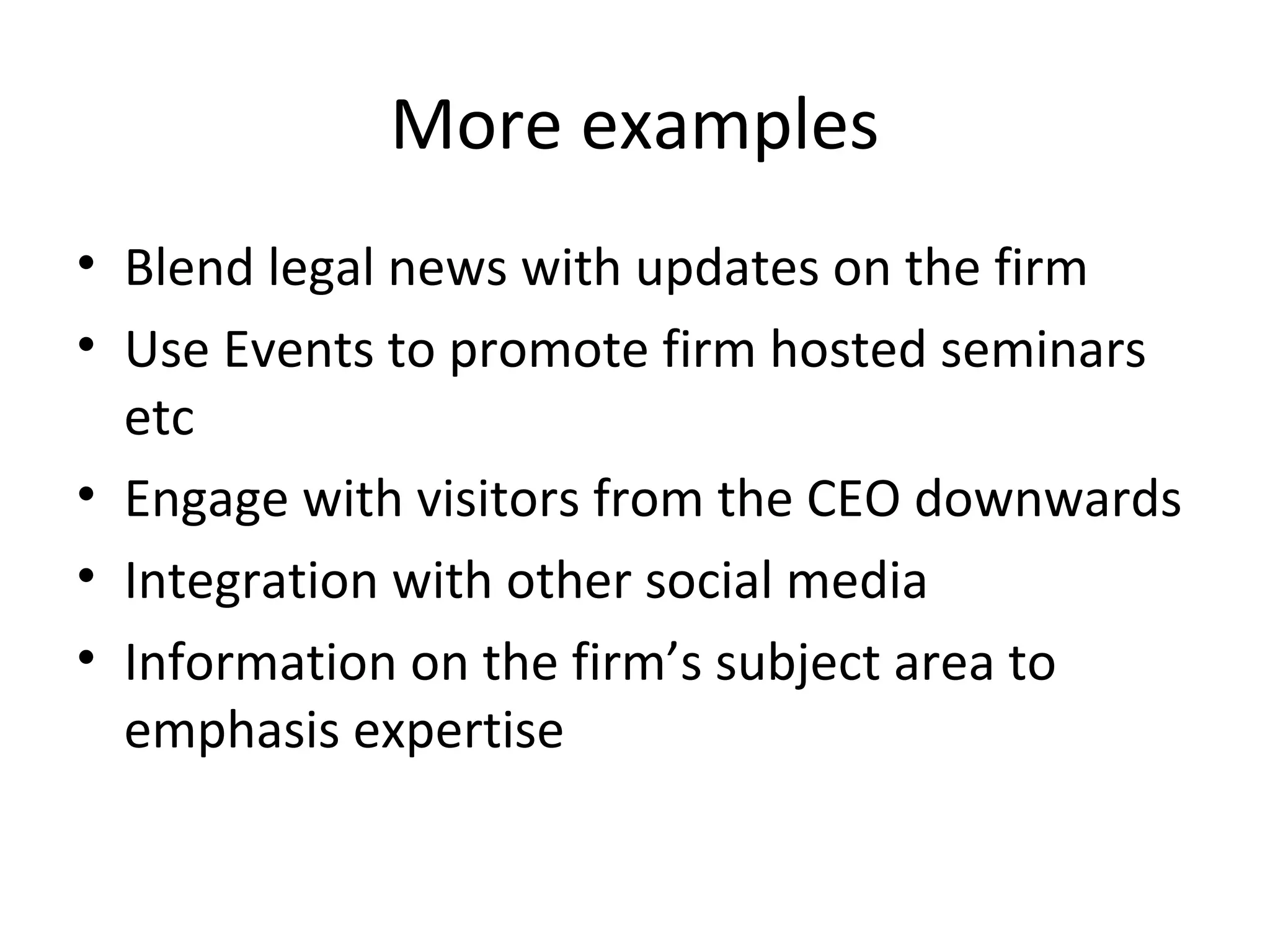 More examples

• Blend legal news with updates on the firm
• Use Events to promote firm hosted seminars etc
• Engage with visitors from the CEO downwards
• Integration with other social media
• Information on the firm’s subject area to emphasis expertise